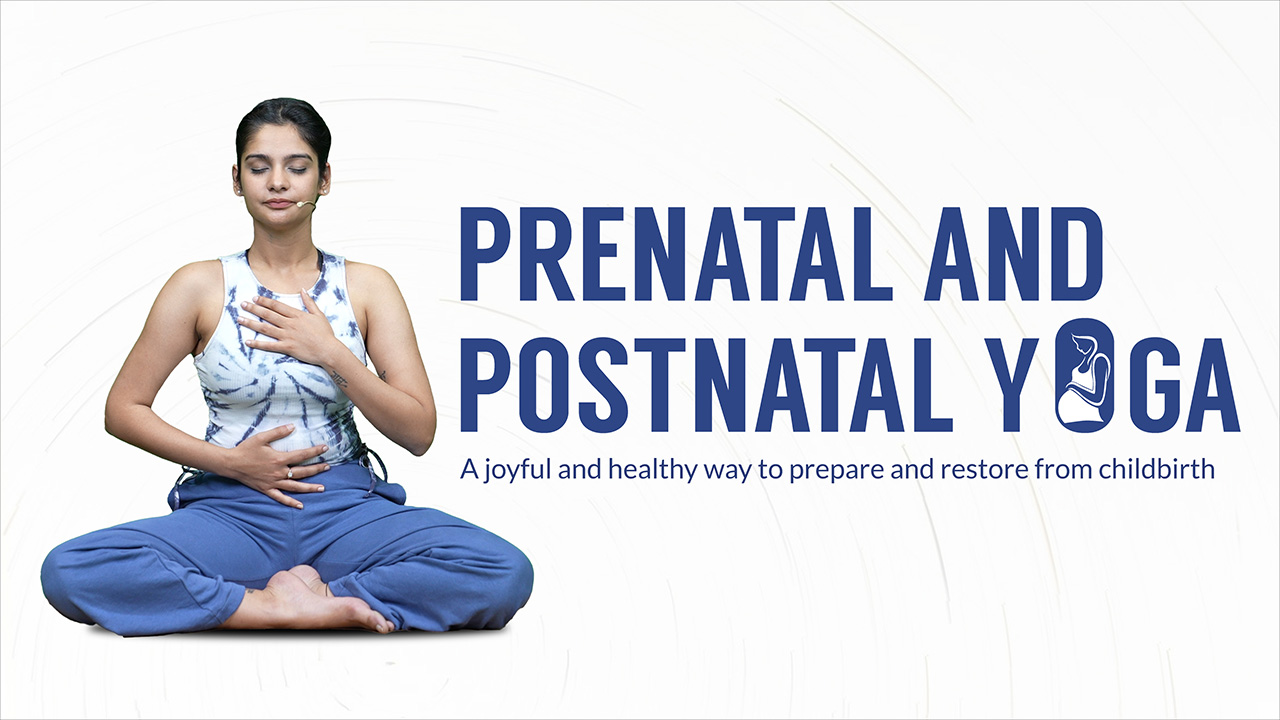 PRENATAL AND POSTNATAL YOGA

A joyful and healthy way to prepare and restore from childbirth